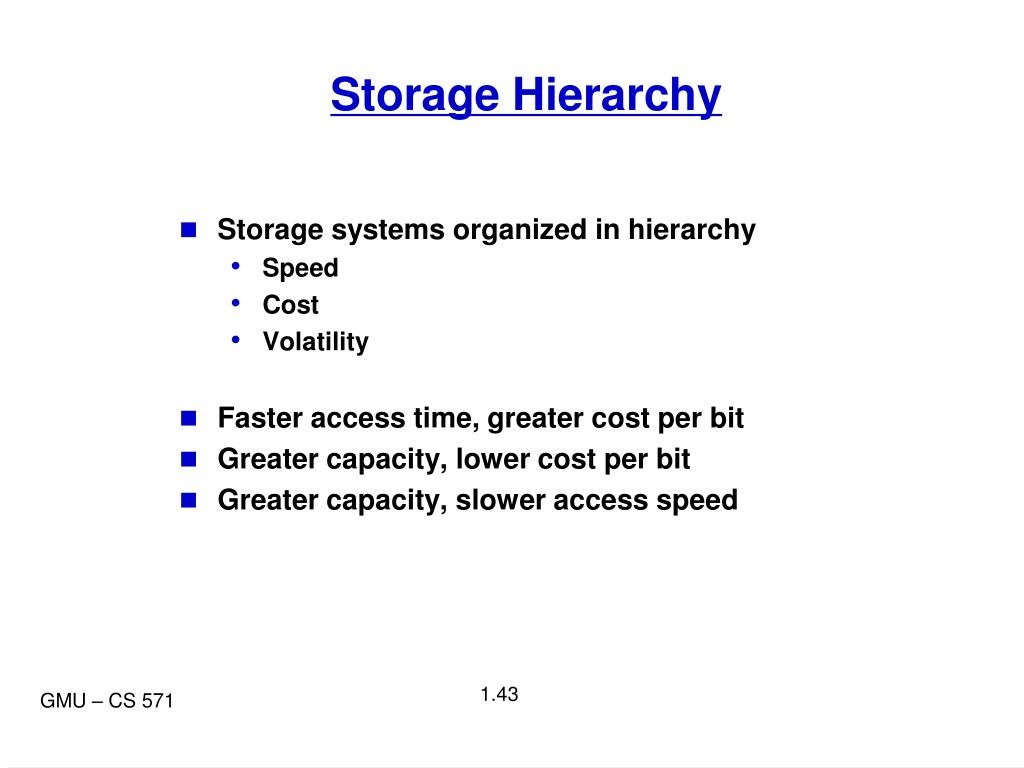 Storage Hierarchy

- Storage systems organized in hierarchy
  - Speed
  - Cost
  - Volatility

- Faster access time, greater cost per bit
- Greater capacity, lower cost per bit
- Greater capacity, slower access speed

GMU – CS 571

1.43